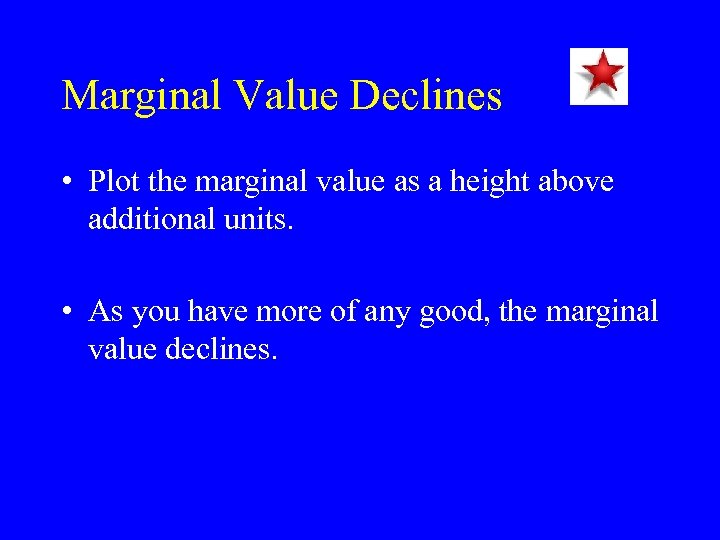 Marginal Value Declines

• Plot the marginal value as a height above additional units.

• As you have more of any good, the marginal value declines.